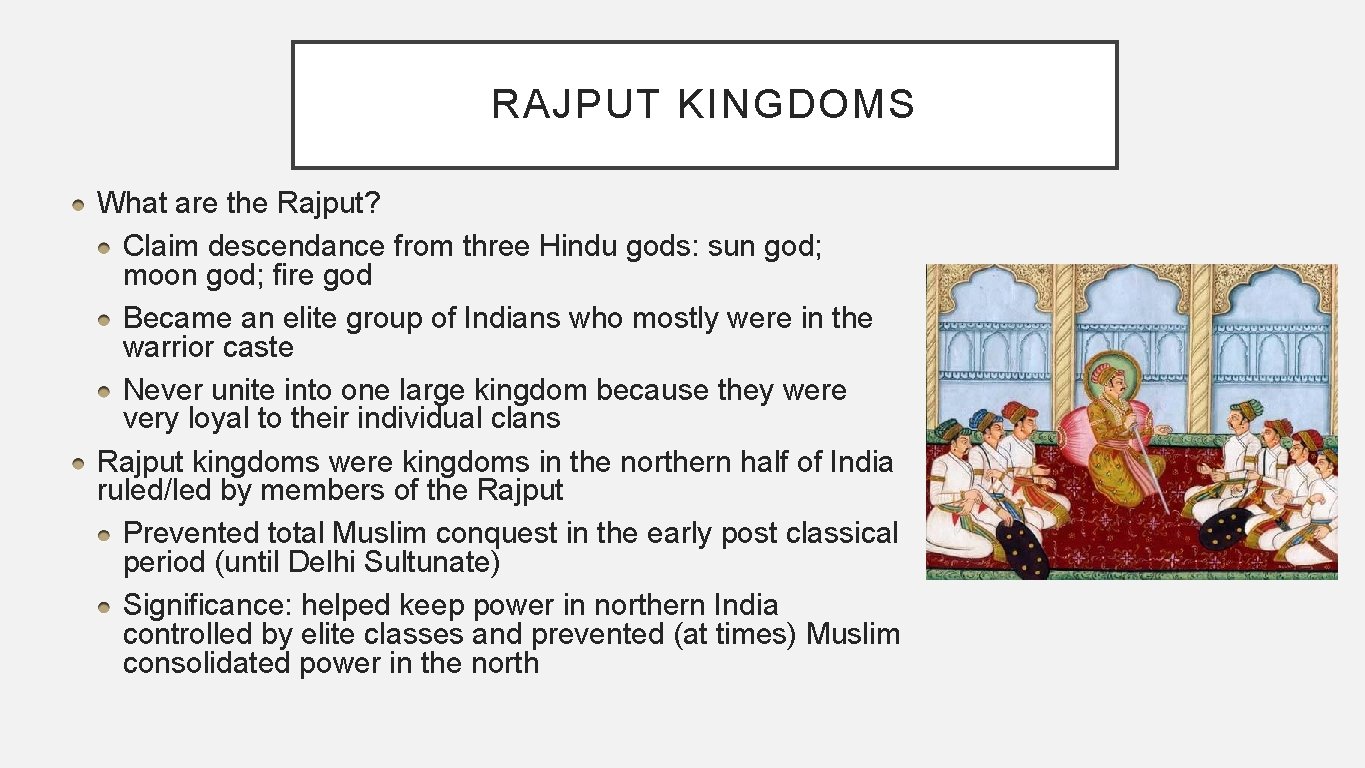 RAJPUT KINGDOMS

What are the Rajput?

Claim descendance from three Hindu gods: sun god; moon god; fire god

Became an elite group of Indians who mostly were in the warrior caste

Never unite into one large kingdom because they were very loyal to their individual clans

Rajput kingdoms were kingdoms in the northern half of India ruled/led by members of the Rajput

Prevented total Muslim conquest in the early post classical period (until Delhi Sultunate)

Significance: helped keep power in northern India controlled by elite classes and prevented (at times) Muslim consolidated power in the north